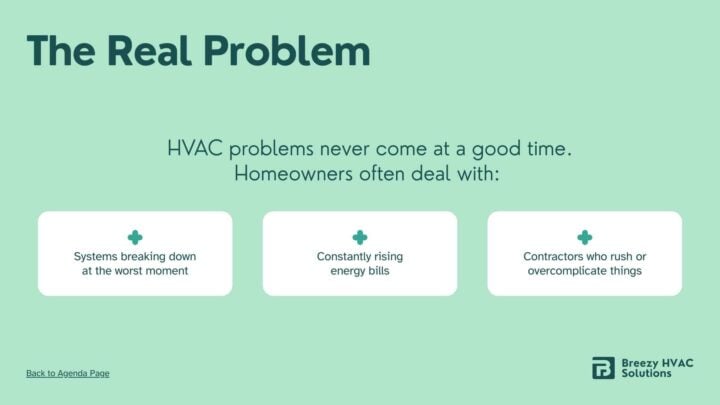 The Real Problem

HVAC problems never come at a good time.
Homeowners often deal with:

Systems breaking down at the worst moment

Constantly rising energy bills

Contractors who rush or overcomplicate things

Back to Agenda Page

Breezy HVAC Solutions